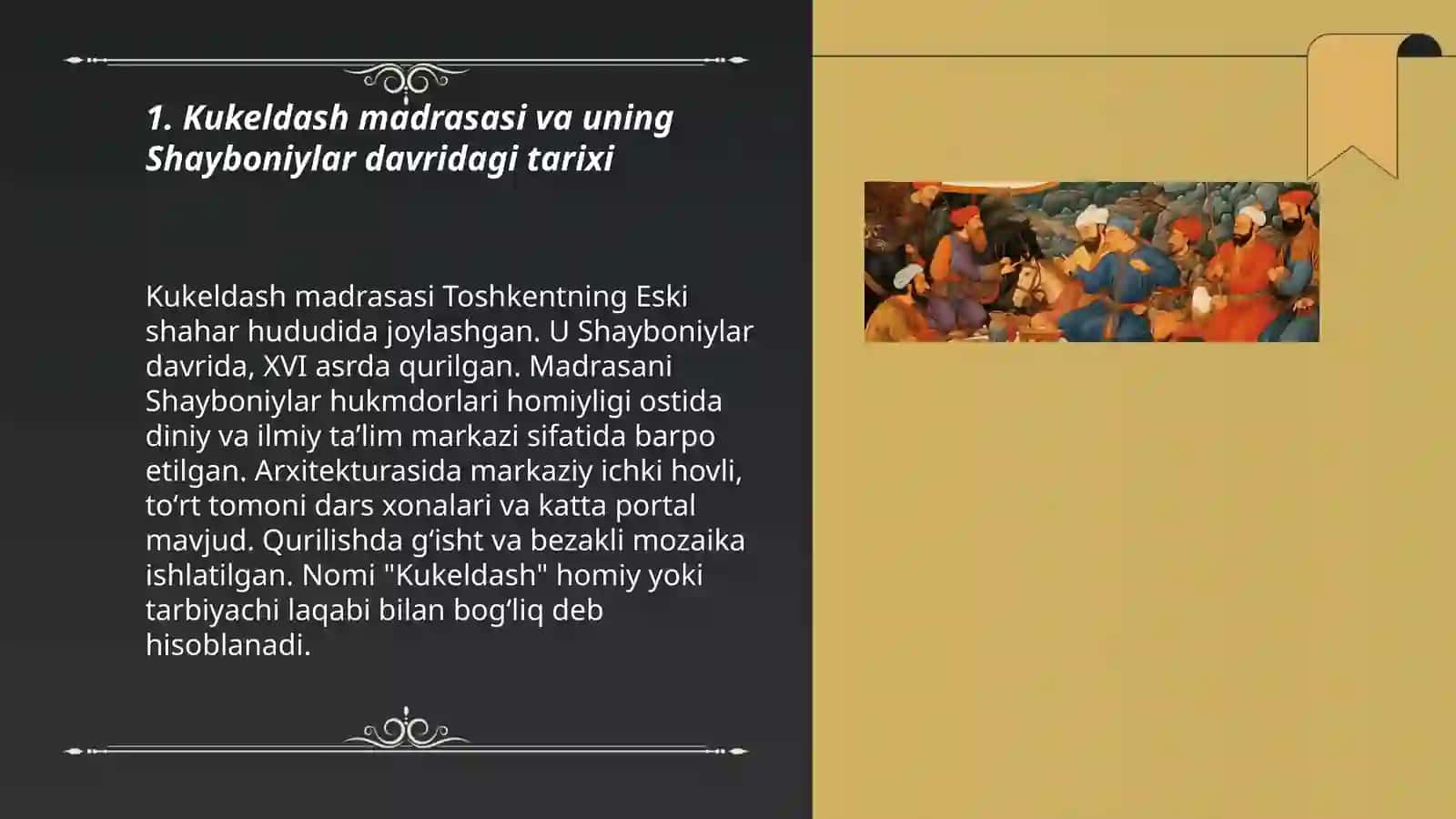 1. Kukeldash madrasasi va uning Shayboniylar davridagi tarixi

Kukeldash madrasasi Toshkentning Eski shahar hududida joylashgan. U Shayboniylar davrida, XVI asrda qurilgan. Madrasani Shayboniylar hukmdorlari homiyligi ostida diniy va ilmiy ta’lim markazi sifatida barpo etilgan. Arxitekturasida markaziy ichki hovli, to‘rt tomoni dars xonalari va katta portal mavjud. Qurilishda g‘isht va bezakli mozaika ishlatilgan. Nomi "Kukeldash" homiy yoki tarbiyachi laqabi bilan bog‘liq deb hisoblanadi.